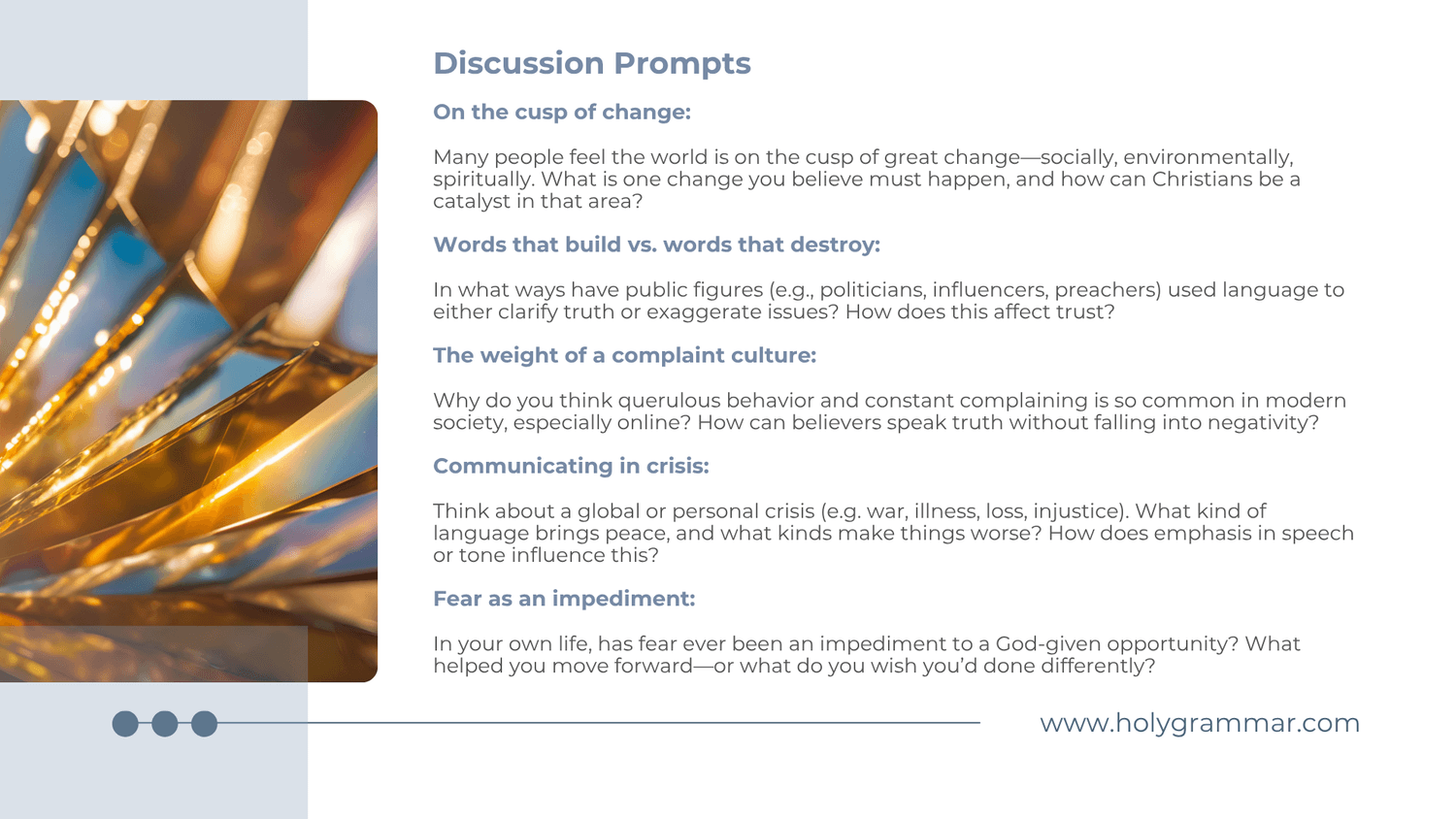 Discussion Prompts

On the cusp of change:

Many people feel the world is on the cusp of great change—socially, environmentally, spiritually. What is one change you believe must happen, and how can Christians be a catalyst in that area?

Words that build vs. words that destroy:

In what ways have public figures (e.g., politicians, influencers, preachers) used language to either clarify truth or exaggerate issues? How does this affect trust?

The weight of a complaint culture:

Why do you think querulous behavior and constant complaining is so common in modern society, especially online? How can believers speak truth without falling into negativity?

Communicating in crisis:

Think about a global or personal crisis (e.g. war, illness, loss, injustice). What kind of language brings peace, and what kinds make things worse? How does emphasis in speech or tone influence this?

Fear as an impediment:

In your own life, has fear ever been an impediment to a God-given opportunity? What helped you move forward—or what do you wish you'd done differently?

www.holygrammar.com